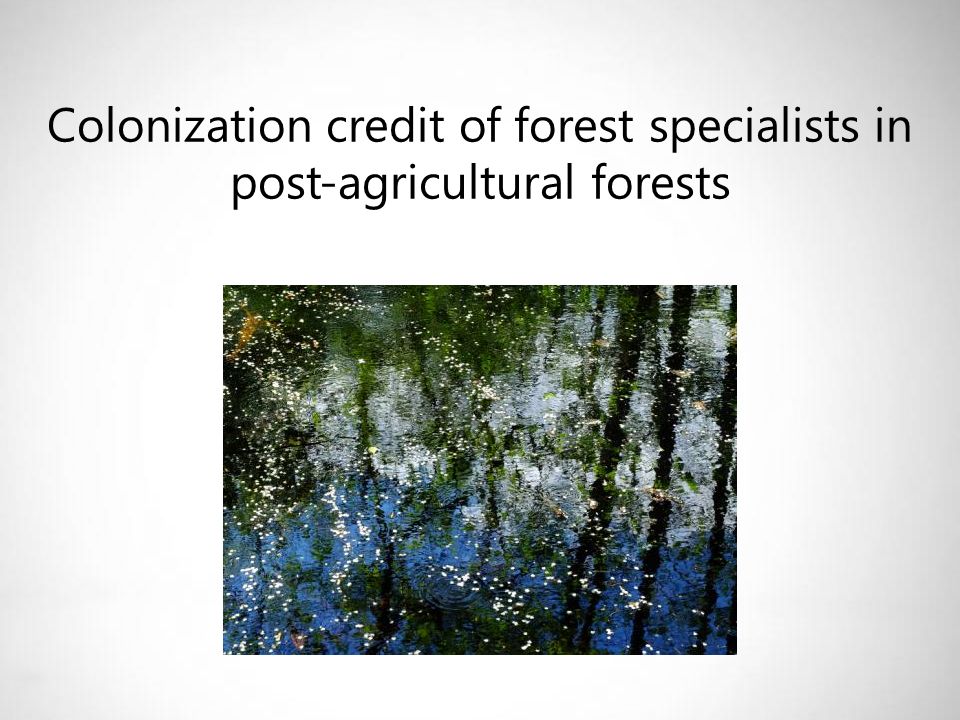 Colonization credit of forest specialists in post-agricultural forests